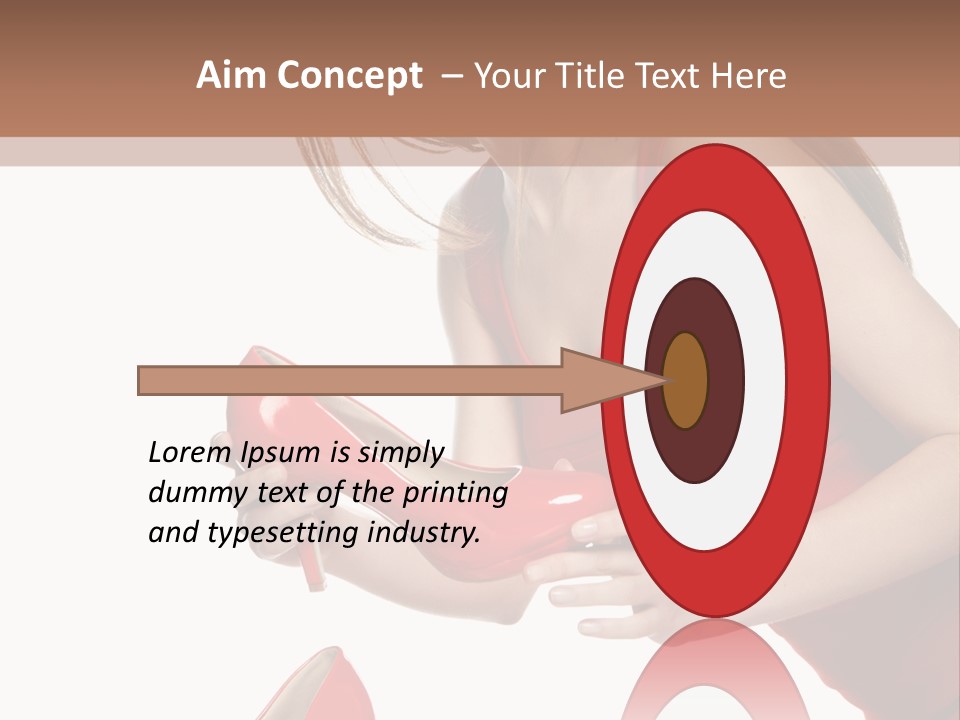 Aim Concept – Your Title Text Here

Lorem Ipsum is simply dummy text of the printing and typesetting industry.